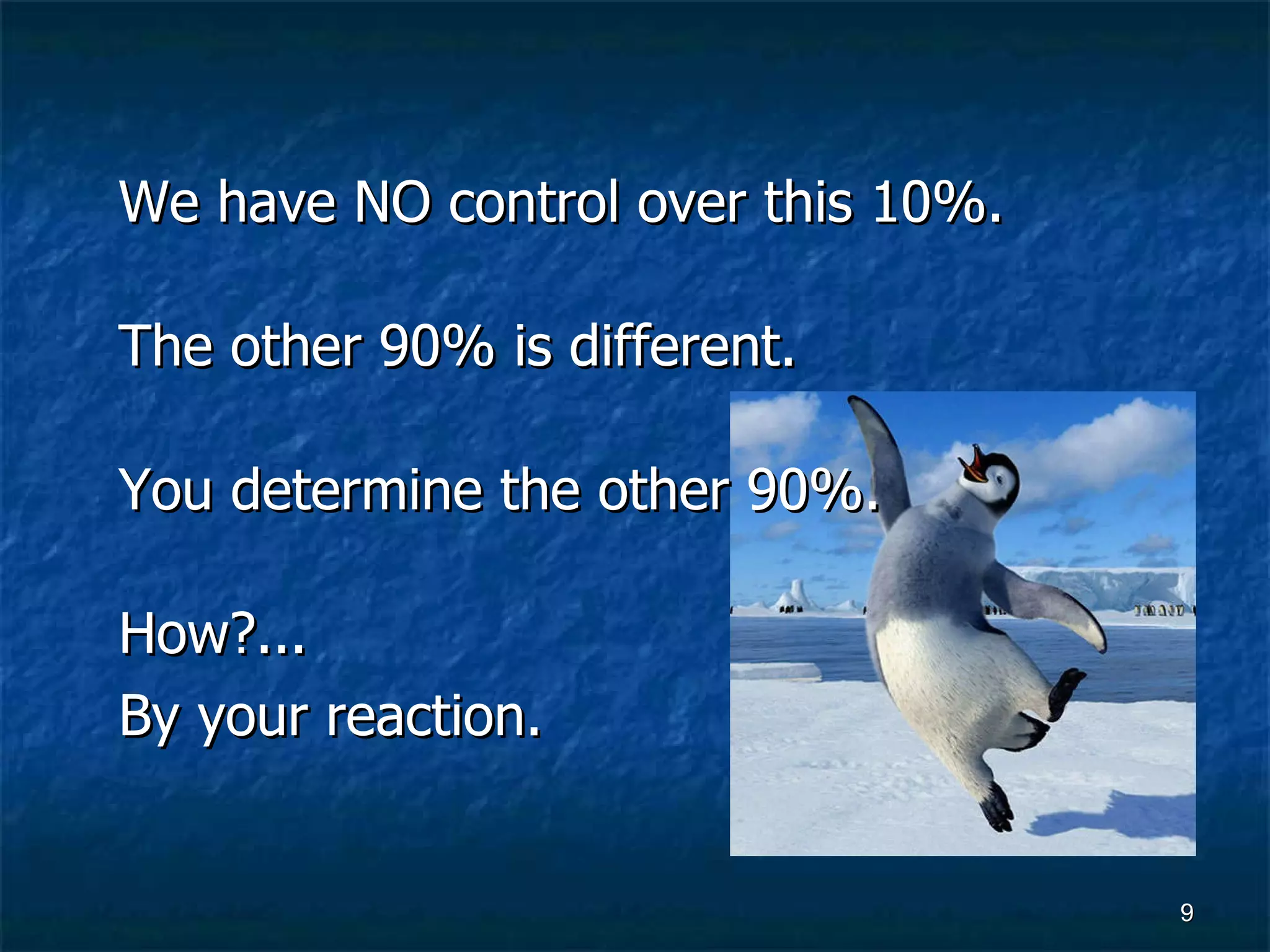 We have NO control over this 10%.

The other 90% is different.

You determine the other 90%.

How?...
By your reaction.

9